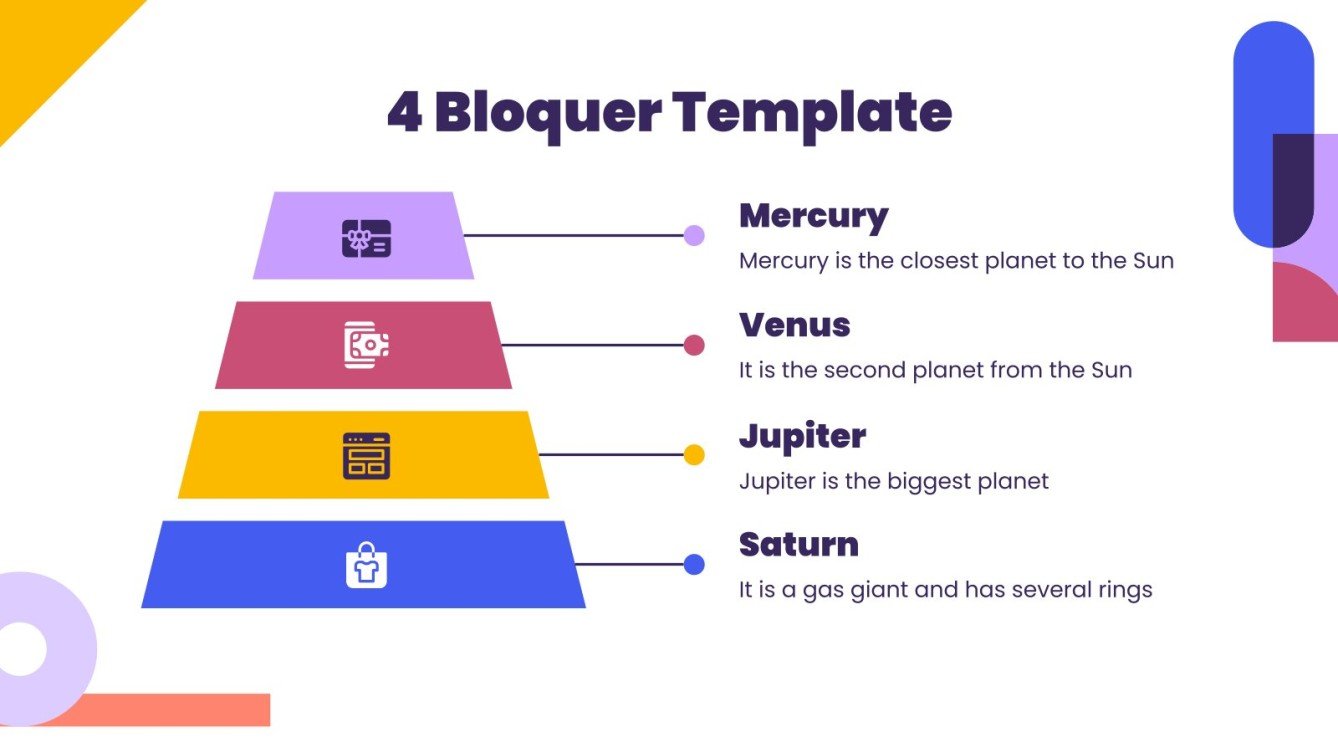 4 Bloquer Template

Mercury
Mercury is the closest planet to the Sun

Venus
It is the second planet from the Sun

Jupiter
Jupiter is the biggest planet

Saturn
It is a gas giant and has several rings